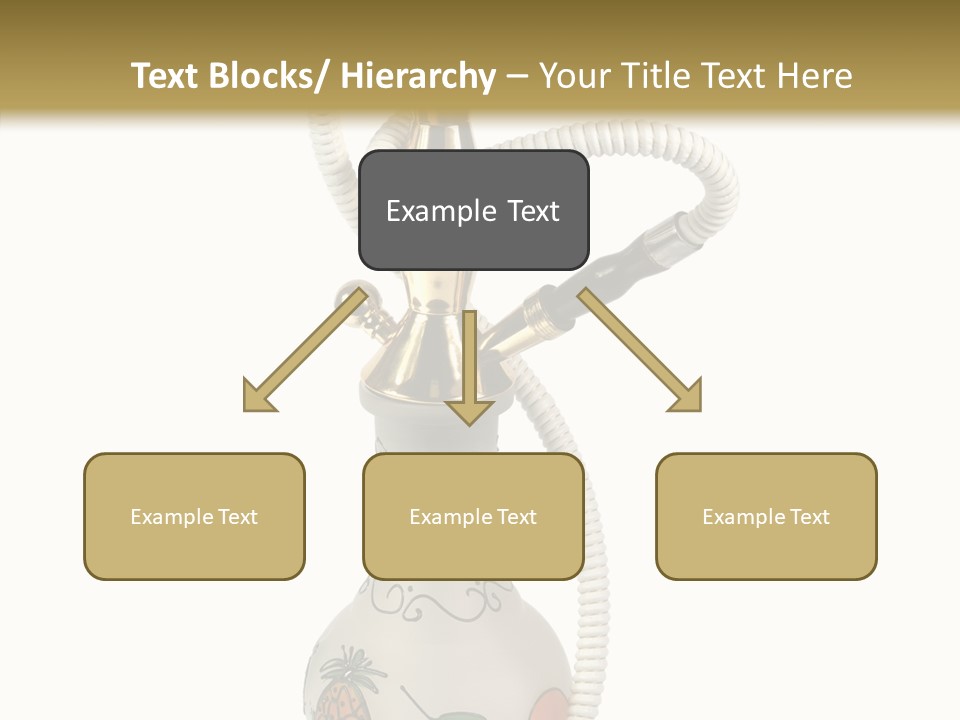 Text Blocks/ Hierarchy – Your Title Text Here

Example Text

Example Text

Example Text

Example Text